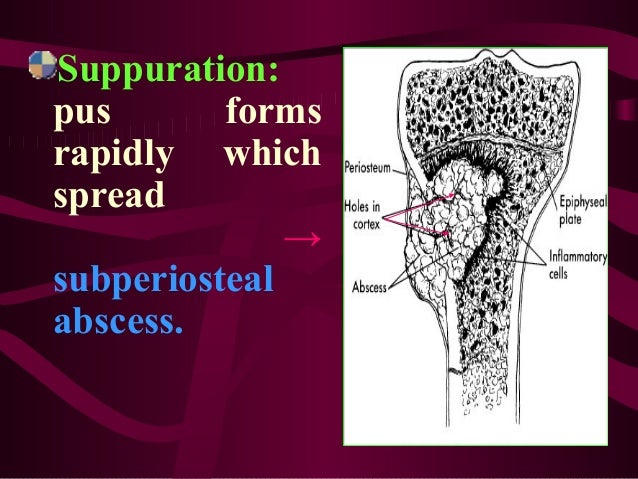 Suppuration: pus forms rapidly which spread

→

subperiosteal abscess.

Periosteum
Holes in cortex
Abscess
Epiphyseal plate
Inflammatory cells